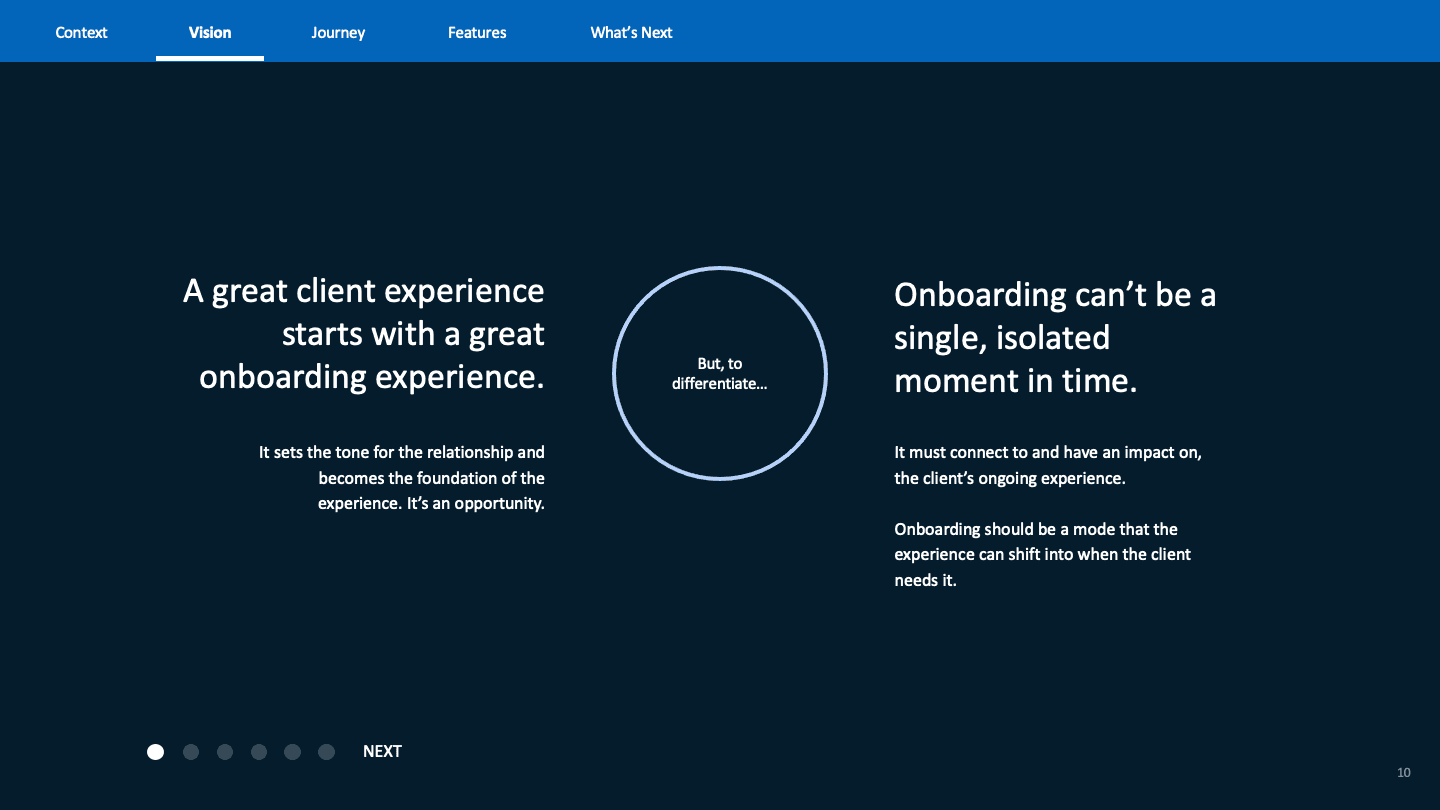 Context Vision Journey Features What's Next

A great client experience starts with a great onboarding experience.

It sets the tone for the relationship and becomes the foundation of the experience. It's an opportunity.

But, to differentiate…

Onboarding can't be a single, isolated moment in time.

It must connect to and have an impact on, the client's ongoing experience.

Onboarding should be a mode that the experience can shift into when the client needs it.

NEXT

10